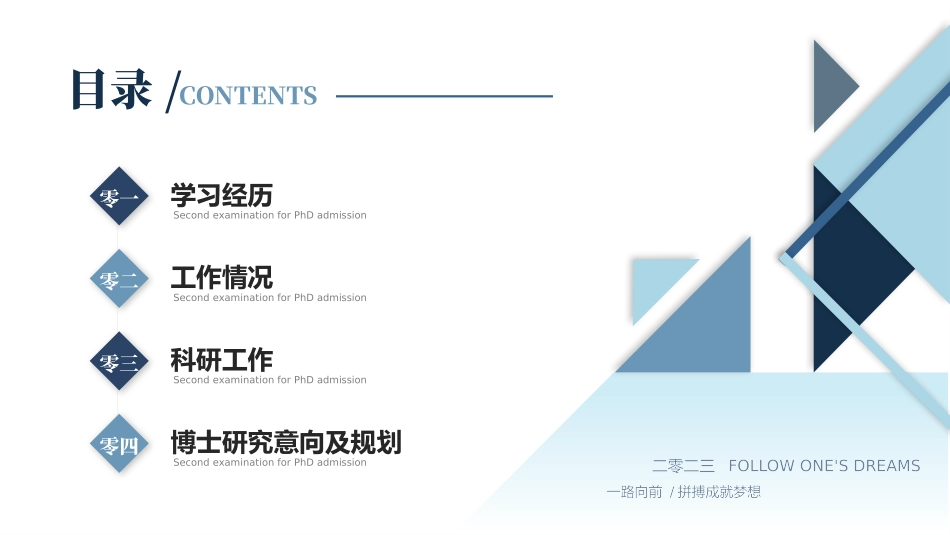 目录 /CONTENTS

零一
学习经历
Second examination for PhD admission

零二
工作情况
Second examination for PhD admission

零三
科研工作
Second examination for PhD admission

零四
博士研究意向及规划
Second examination for PhD admission

二零二三 FOLLOW ONE'S DREAMS
一路向前 / 拼搏成就梦想